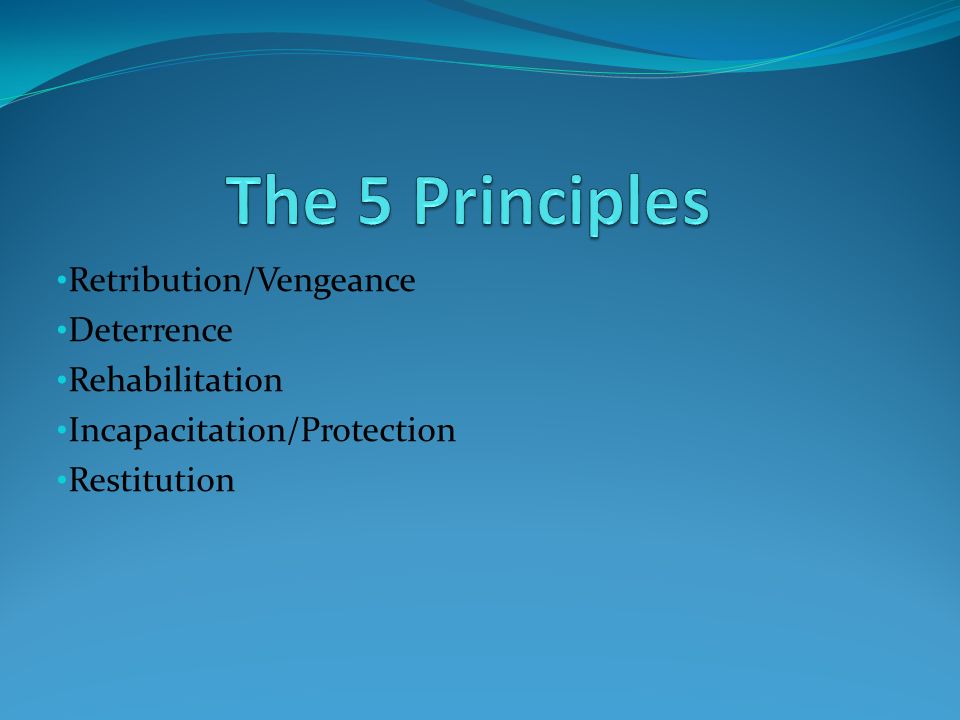 The 5 Principles

•Retribution/Vengeance
•Deterrence
•Rehabilitation
•Incapacitation/Protection
•Restitution